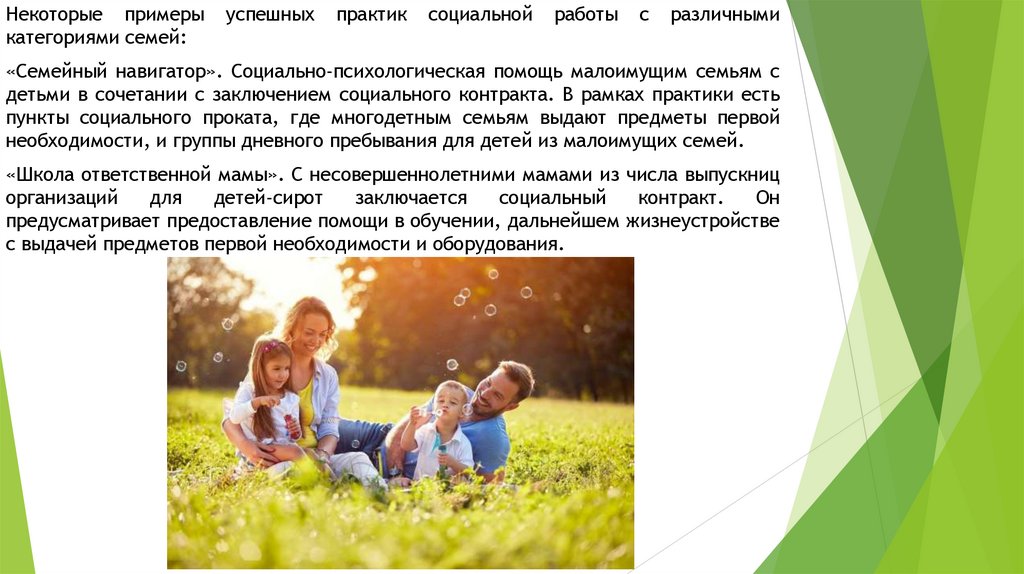 Некоторые примеры успешных практик социальной работы с различными категориями семей:

«Семейный навигатор». Социально-психологическая помощь малоимущим семьям с детьми в сочетании с заключением социального контракта. В рамках практики есть пункты социального проката, где многодетным семьям выдают предметы первой необходимости, и группы дневного пребывания для детей из малоимущих семей.

«Школа ответственной мамы». С несовершеннолетними мамами из числа выпускниц организаций для детей-сирот заключается социальный контракт. Он предусматривает предоставление помощи в обучении, дальнейшем жизнеустройстве с выдачей предметов первой необходимости и оборудования.